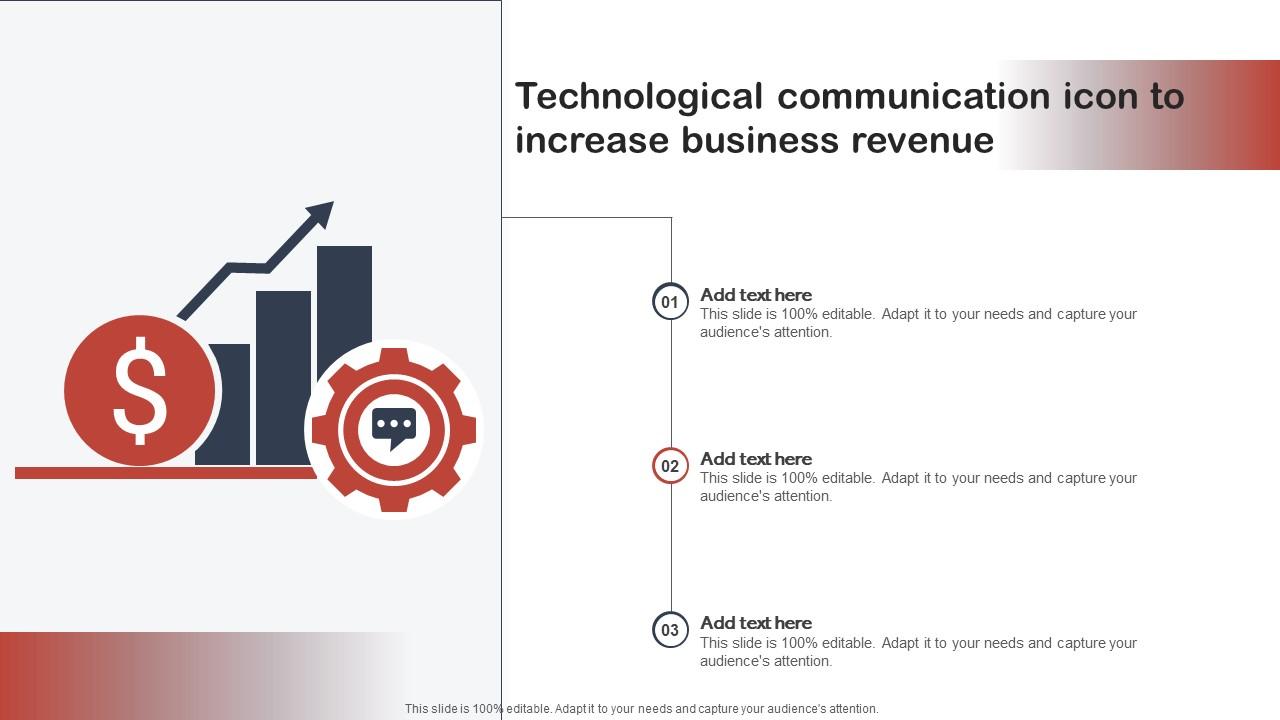 Technological communication icon to increase business revenue

$

01
Add text here
This slide is 100% editable. Adapt it to your needs and capture your audience's attention.

02
Add text here
This slide is 100% editable. Adapt it to your needs and capture your audience's attention.

03
Add text here
This slide is 100% editable. Adapt it to your needs and capture your audience's attention.

This slide is 100% editable. Adapt it to your needs and capture your audience's attention.